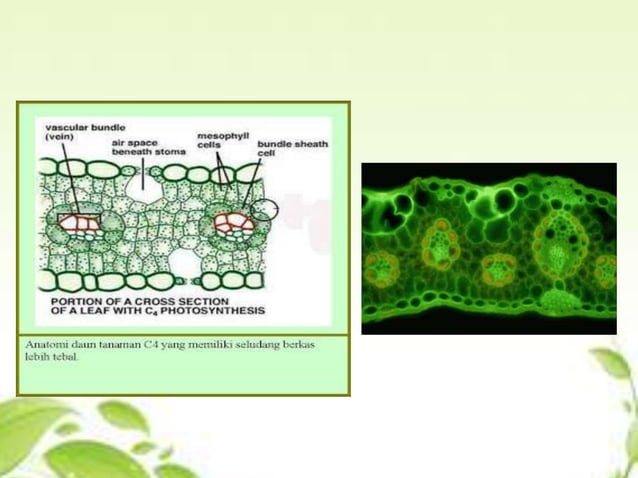 vascular bundle (vein)

air space beneath stoma

mesophyll cells

bundle sheath cell

PORTION OF A CROSS SECTION OF A LEAF WITH $C_4$ PHOTOSYNTHESIS

Anatomi daun tanaman C4 yang memiliki seludang berkas lebih tebal.